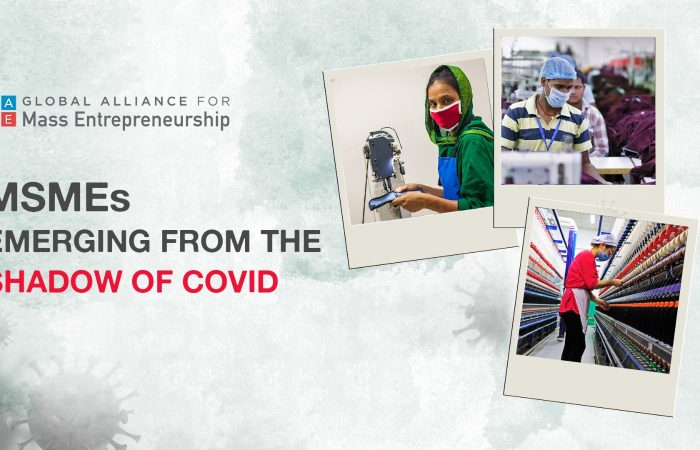 A E GLOBAL ALLIANCE FOR Mass Entrepreneurship

MSMEs EMERGING FROM THE SHADOW OF COVID